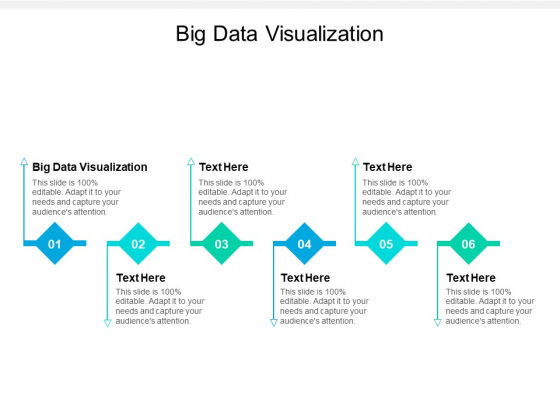 Big Data Visualization

Big Data Visualization
This slide is 100% editable. Adapt it to your needs and capture your audience's attention.

01

02

Text Here
This slide is 100% editable. Adapt it to your needs and capture your audience's attention.

Text Here
This slide is 100% editable. Adapt it to your needs and capture your audience's attention.

03

04

Text Here
This slide is 100% editable. Adapt it to your needs and capture your audience's attention.

Text Here
This slide is 100% editable. Adapt it to your needs and capture your audience's attention.

05

06

Text Here
This slide is 100% editable. Adapt it to your needs and capture your audience's attention.